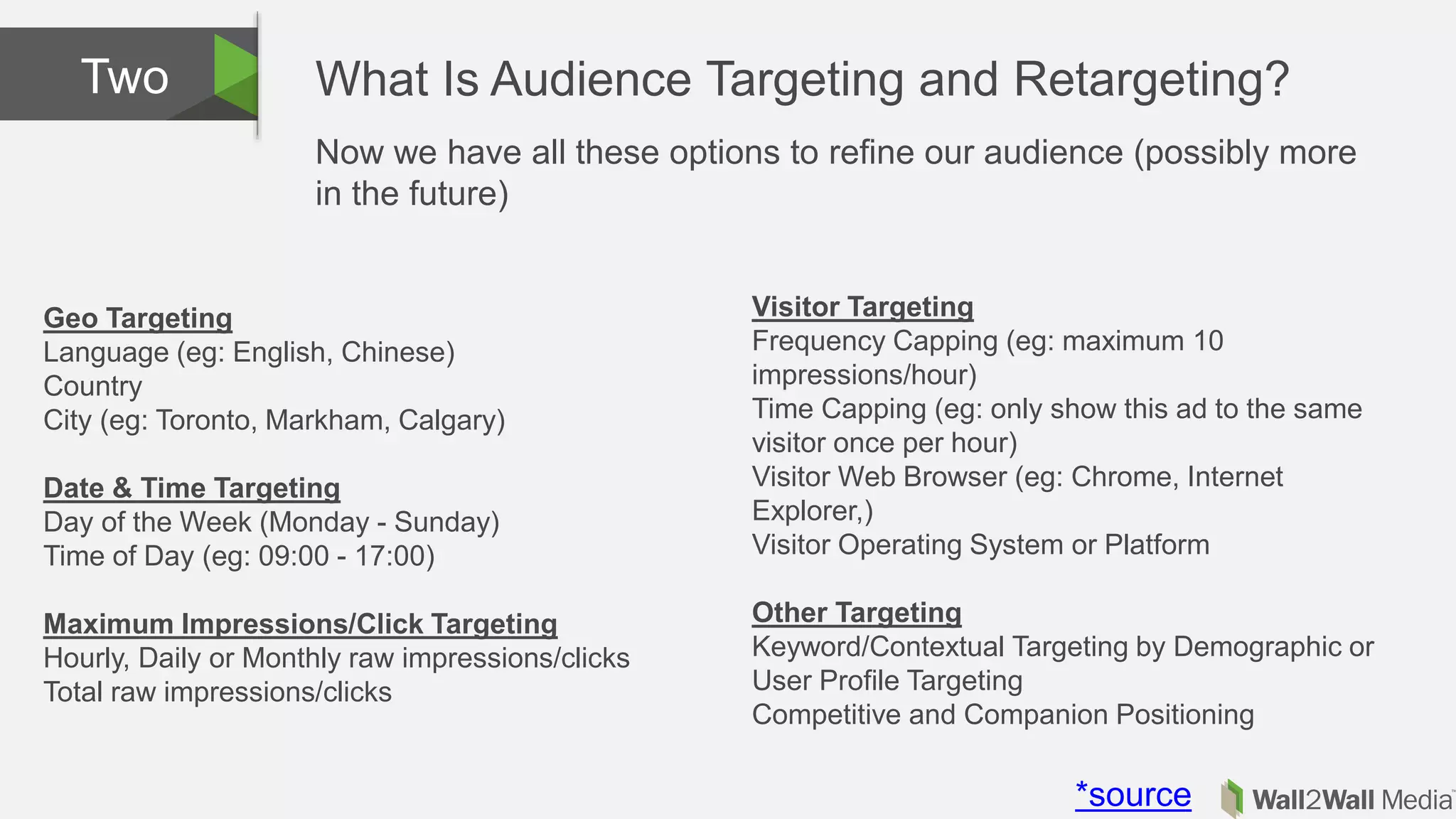 Two

What Is Audience Targeting and Retargeting?

Now we have all these options to refine our audience (possibly more in the future)

Geo Targeting
Language (eg: English, Chinese)
Country
City (eg: Toronto, Markham, Calgary)

Date & Time Targeting
Day of the Week (Monday - Sunday)
Time of Day (eg: 09:00 - 17:00)

Maximum Impressions/Click Targeting
Hourly, Daily or Monthly raw impressions/clicks
Total raw impressions/clicks

Visitor Targeting
Frequency Capping (eg: maximum 10 impressions/hour)
Time Capping (eg: only show this ad to the same visitor once per hour)
Visitor Web Browser (eg: Chrome, Internet Explorer,)
Visitor Operating System or Platform

Other Targeting
Keyword/Contextual Targeting by Demographic or User Profile Targeting
Competitive and Companion Positioning

*source

Wall2Wall Media